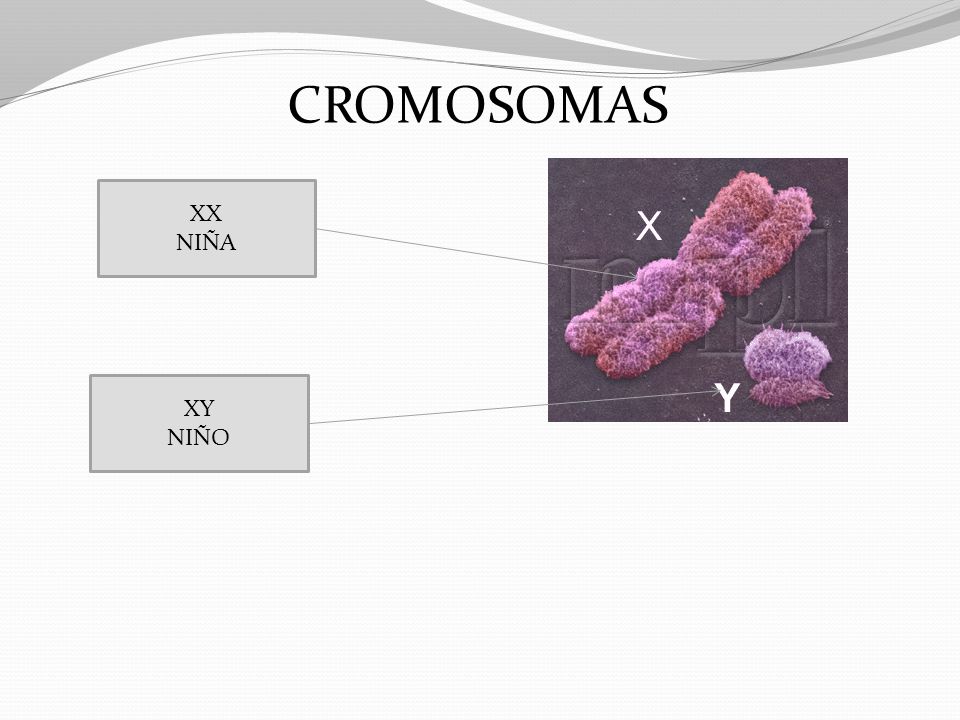 CROMOSOMAS

XX
NIÑA

XY
NIÑO

X

Y